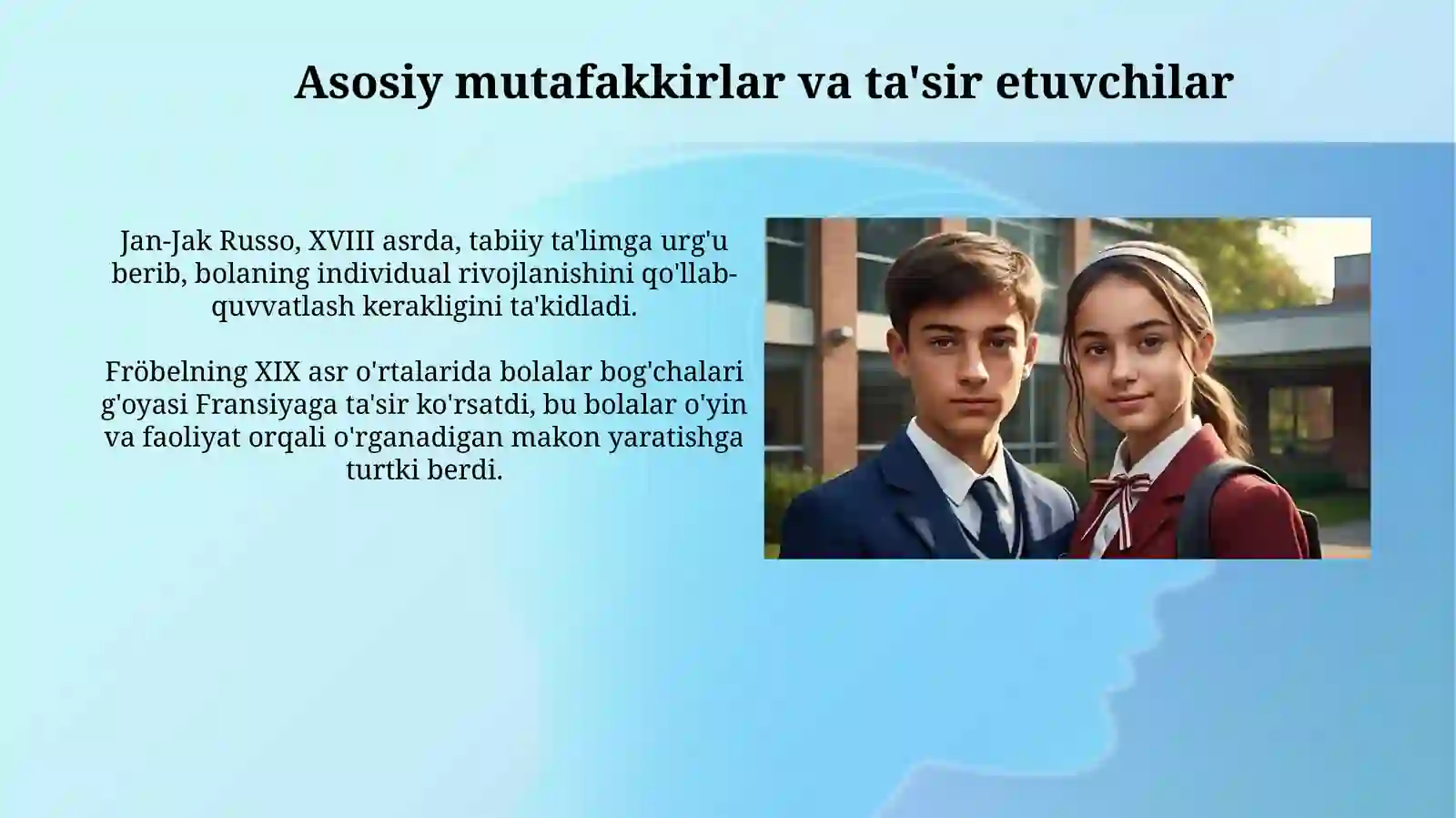 Asosiy mutafakkirlar va ta'sir etuvchilar

Jan-Jak Russo, XVIII asrda, tabiiy ta'limga urg'u berib, bolaning individual rivojlanishini qo'llab-quvvatlash kerakligini ta'kidladi.

Fröbelning XIX asr o'rtalarida bolalar bog'chalari g'oyasi Fransiyaga ta'sir ko'rsatdi, bu bolalar o'yin va faoliyat orqali o'rganadigan makon yaratishga turtki berdi.